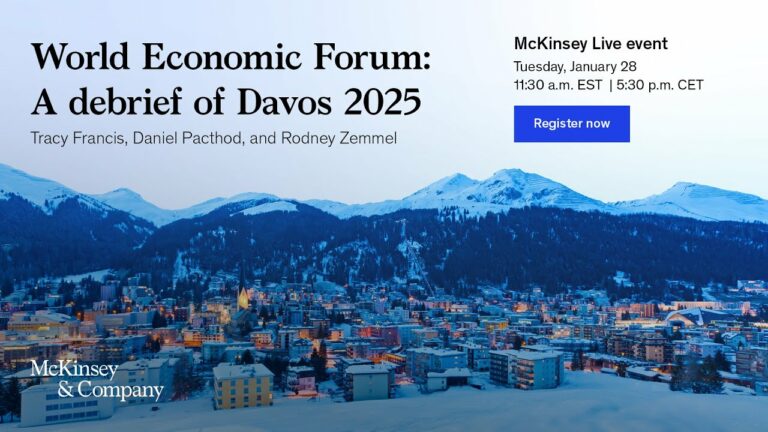 World Economic Forum: A debrief of Davos 2025

Tracy Francis, Daniel Pacthod, and Rodney Zemmel

McKinsey Live event

Tuesday, January 28

11:30 a.m. EST | 5:30 p.m. CET

Register now

McKinsey & Company